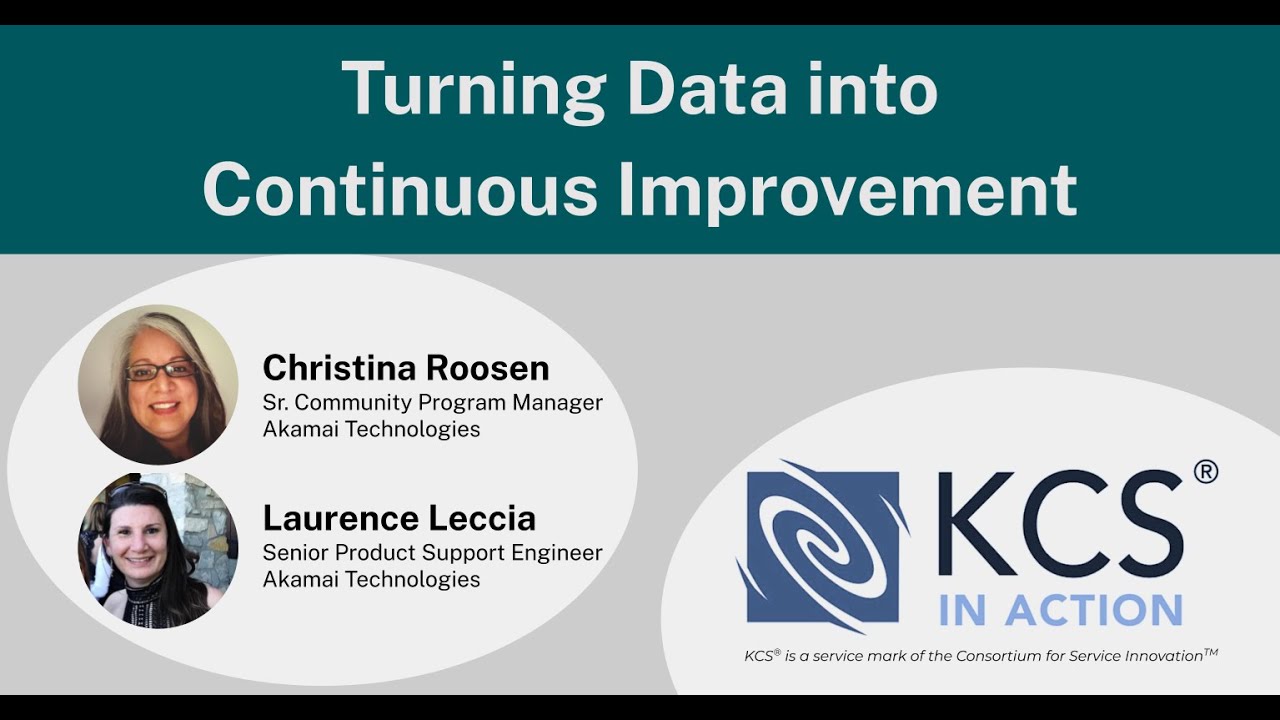 Turning Data into Continuous Improvement

Christina Roosen
Sr. Community Program Manager
Akamai Technologies

Laurence Leccia
Senior Product Support Engineer
Akamai Technologies

KCS®
IN ACTION

KCS® is a service mark of the Consortium for Service Innovation™